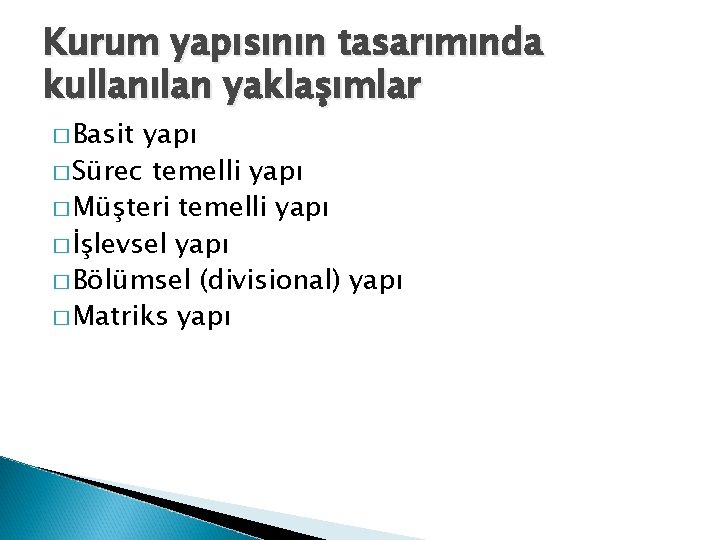 Kurum yapısının tasarımında kullanılan yaklaşımlar

□ Basit yapı
□ Sürec temelli yapı
□ Müşteri temelli yapı
□ İşlevsel yapı
□ Bölümsel (divisional) yapı
□ Matriks yapı